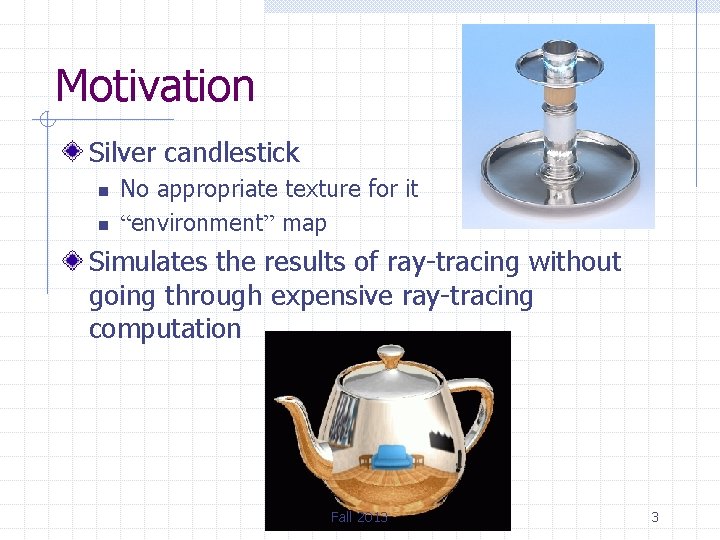 Motivation

Silver candlestick

No appropriate texture for it

“environment” map

Simulates the results of ray-tracing without going through expensive ray-tracing computation

Fall 2013

3